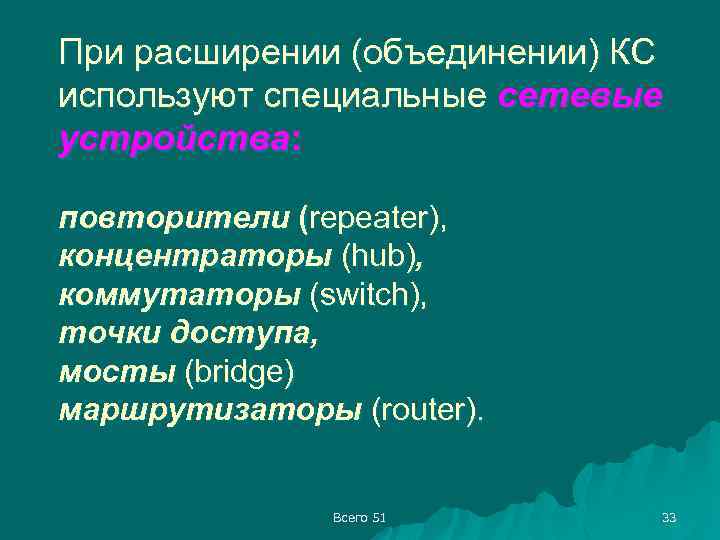 При расширении (объединении) КС используют специальные сетевые устройства:

повторители (repeater),
концентраторы (hub),
коммутаторы (switch),
точки доступа,
мосты (bridge)
маршрутизаторы (router).

Всего 51

33